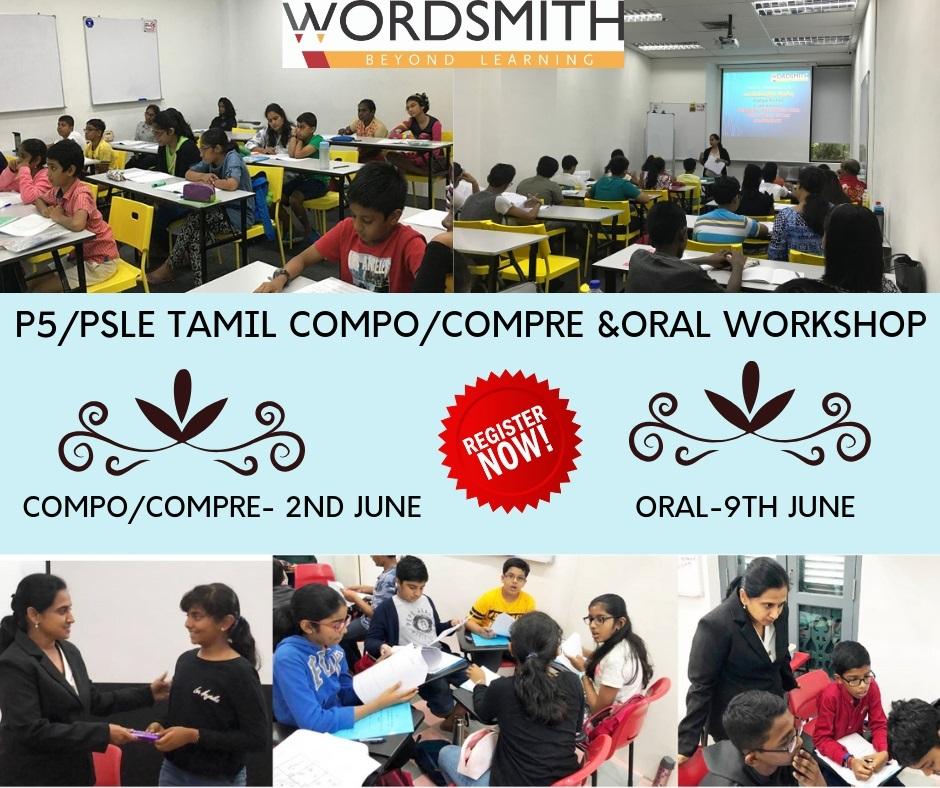 WORDSMITH
BEYOND LEARNING

P5/PSLE TAMIL COMPO/COMPRE &ORAL WORKSHOP

REGISTER NOW!

COMPO/COMPRE- 2ND JUNE

ORAL-9TH JUNE